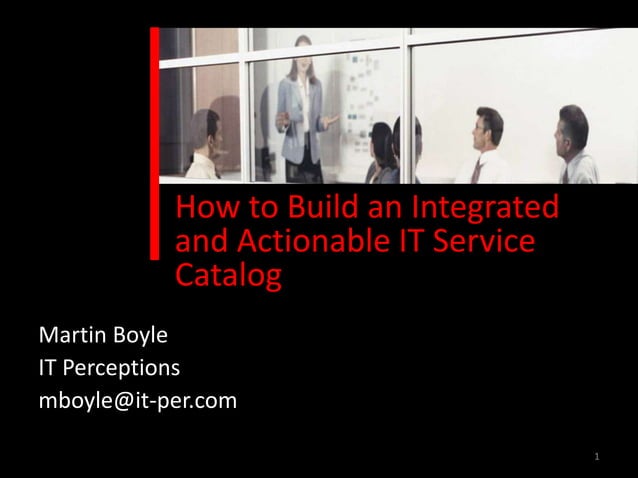 How to Build an Integrated and Actionable IT Service Catalog

Martin Boyle
IT Perceptions
mboyle@it-per.com

1